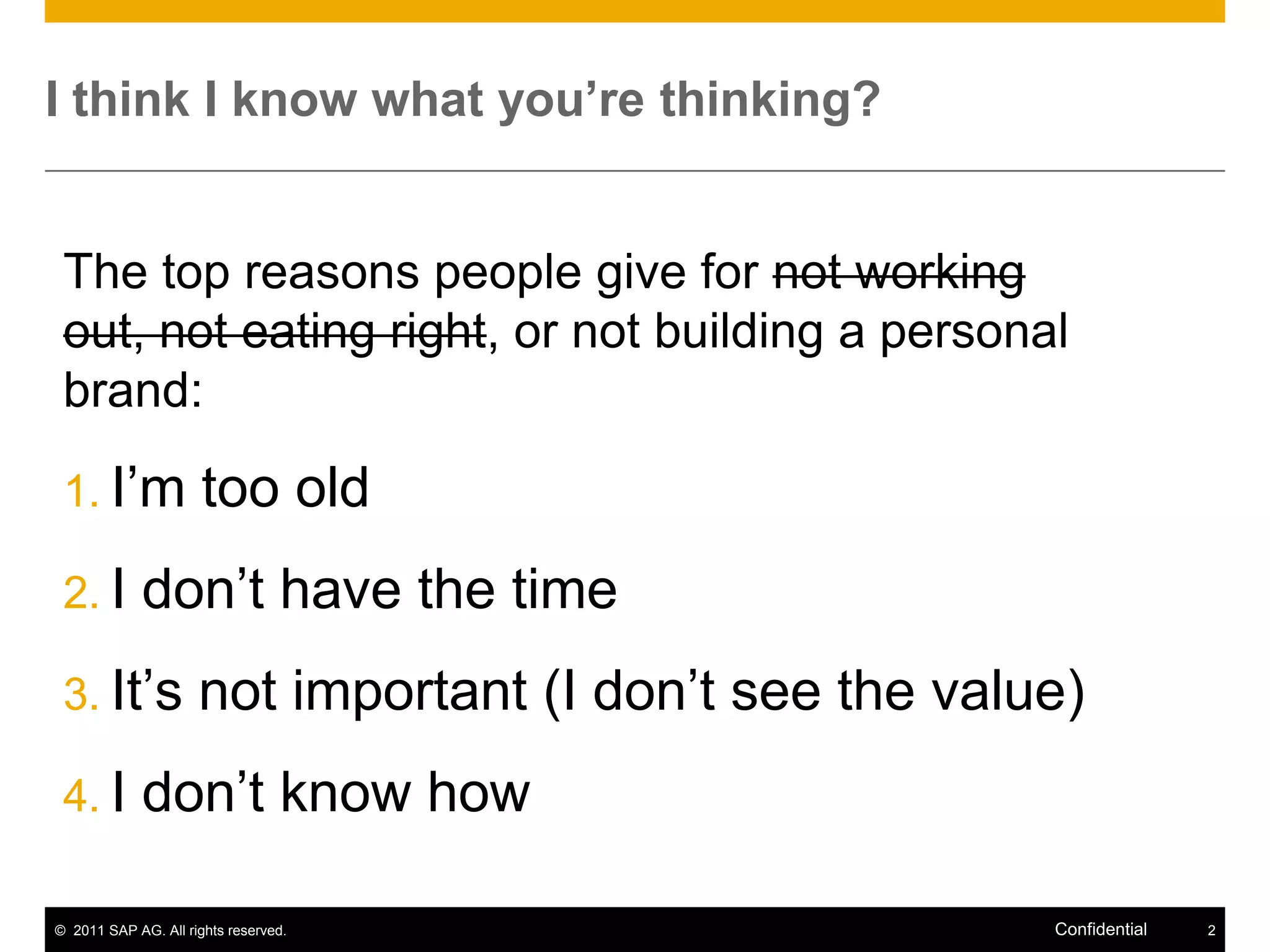 I think I know what you’re thinking?

The top reasons people give for ~~not working out, not eating right~~, or not building a personal brand:

1. I’m too old
2. I don’t have the time
3. It’s not important (I don’t see the value)
4. I don’t know how

© 2011 SAP AG. All rights reserved. Confidential 2